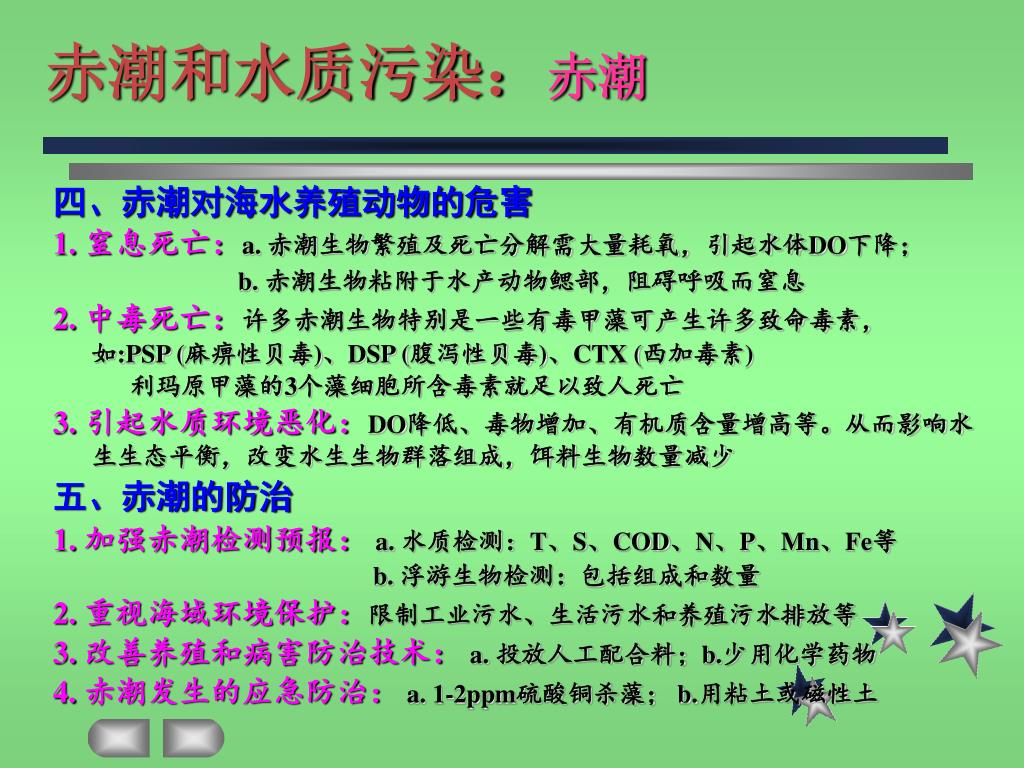 赤潮和水质污染：赤潮

四、赤潮对海水养殖动物的危害

1. 窒息死亡：a. 赤潮生物繁殖及死亡分解需大量耗氧，引起水体DO下降；
b. 赤潮生物粘附于水产动物鳃部，阻碍呼吸而窒息

2. 中毒死亡：许多赤潮生物特别是一些有毒甲藻可产生许多致命毒素，如:PSP (麻痹性贝毒)、DSP (腹泻性贝毒)、CTX (西加毒素)
利玛原甲藻的3个藻细胞所含毒素就足以致人死亡

3. 引起水质环境恶化：DO降低、毒物增加、有机质含量增高等。从而影响水生生态平衡，改变水生生物群落组成，饵料生物数量减少

五、赤潮的防治

1. 加强赤潮检测预报： a. 水质检测：T、S、COD、N、P、Mn、Fe等
b. 浮游生物检测：包括组成和数量

2. 重视海域环境保护：限制工业污水、生活污水和养殖污水排放等

3. 改善养殖和病害防治技术： a. 投放人工配合料；b.少用化学药物

4. 赤潮发生的应急防治： a. 1-2ppm硫酸铜杀藻； b.用粘土或磁性土